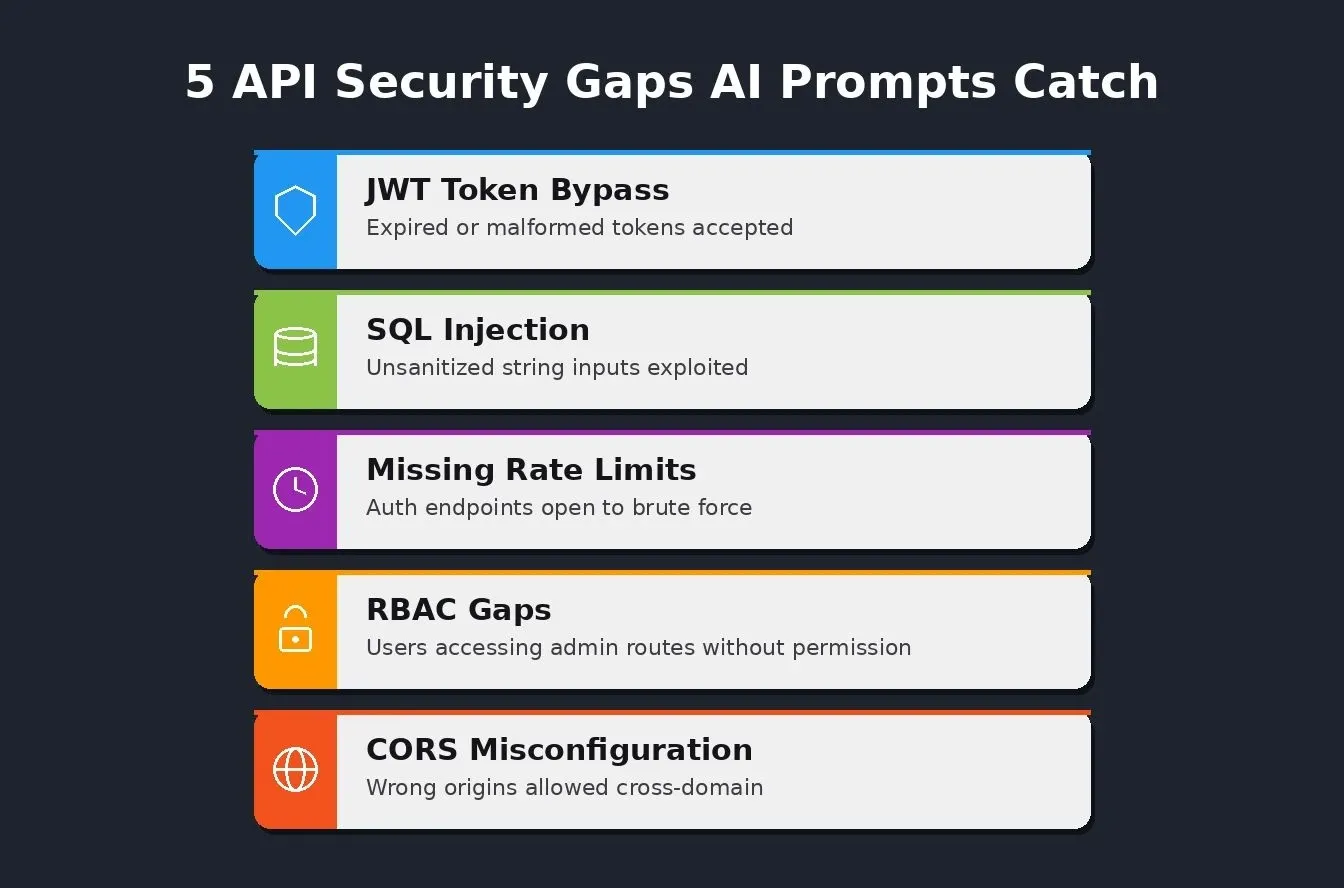 5 API Security Gaps AI Prompts Catch

JWT Token Bypass
Expired or malformed tokens accepted

SQL Injection
Unsanitized string inputs exploited

Missing Rate Limits
Auth endpoints open to brute force

RBAC Gaps
Users accessing admin routes without permission

CORS Misconfiguration
Wrong origins allowed cross-domain